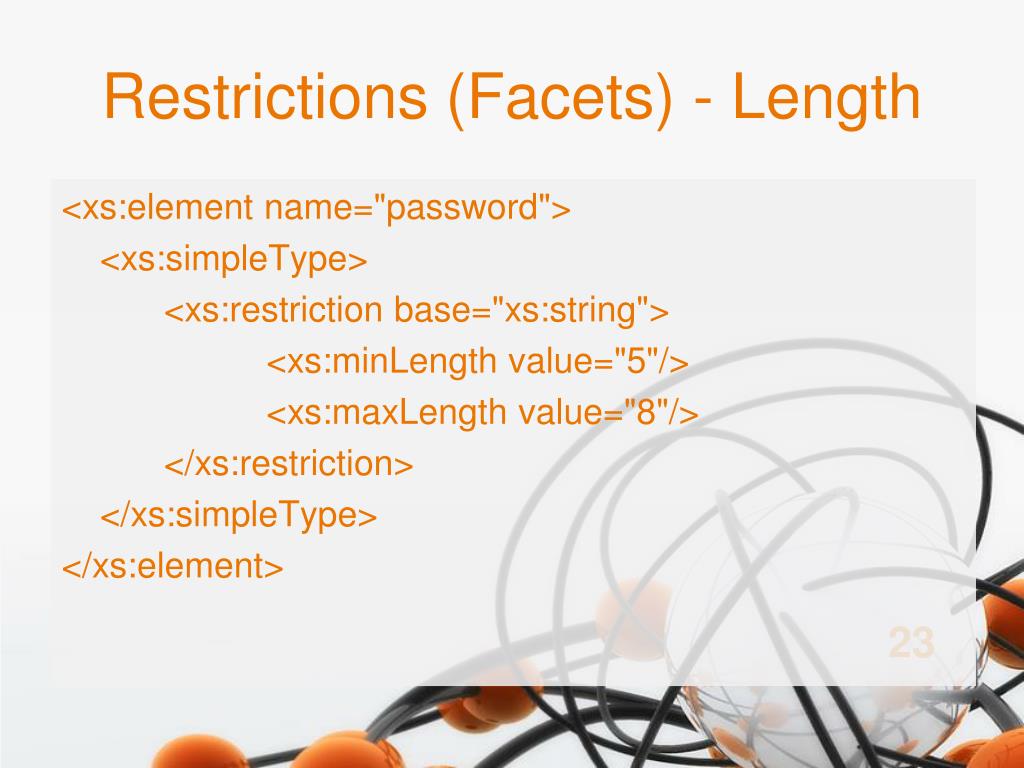 Restrictions (Facets) - Length

<xs:element name="password">
<xs:simpleType>
<xs:restriction base="xs:string">
<xs:minLength value="5"/>
<xs:maxLength value="8"/>
</xs:restriction>
</xs:simpleType>
</xs:element>

23